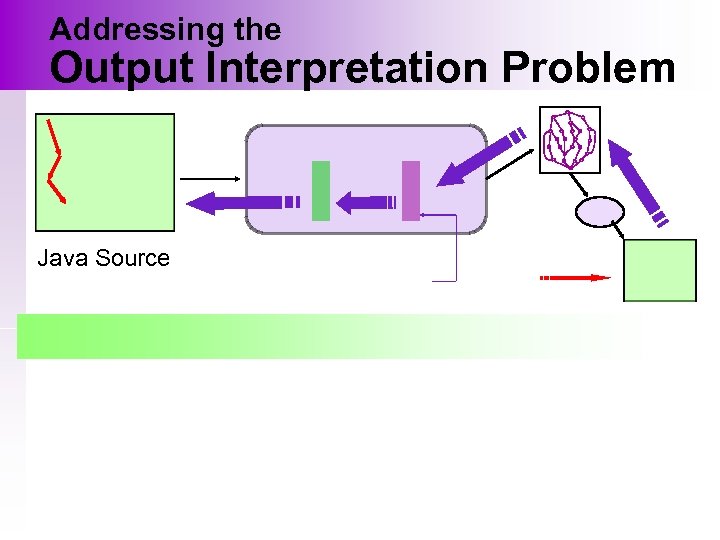 Addressing the
Output Interpretation Problem

Java Source